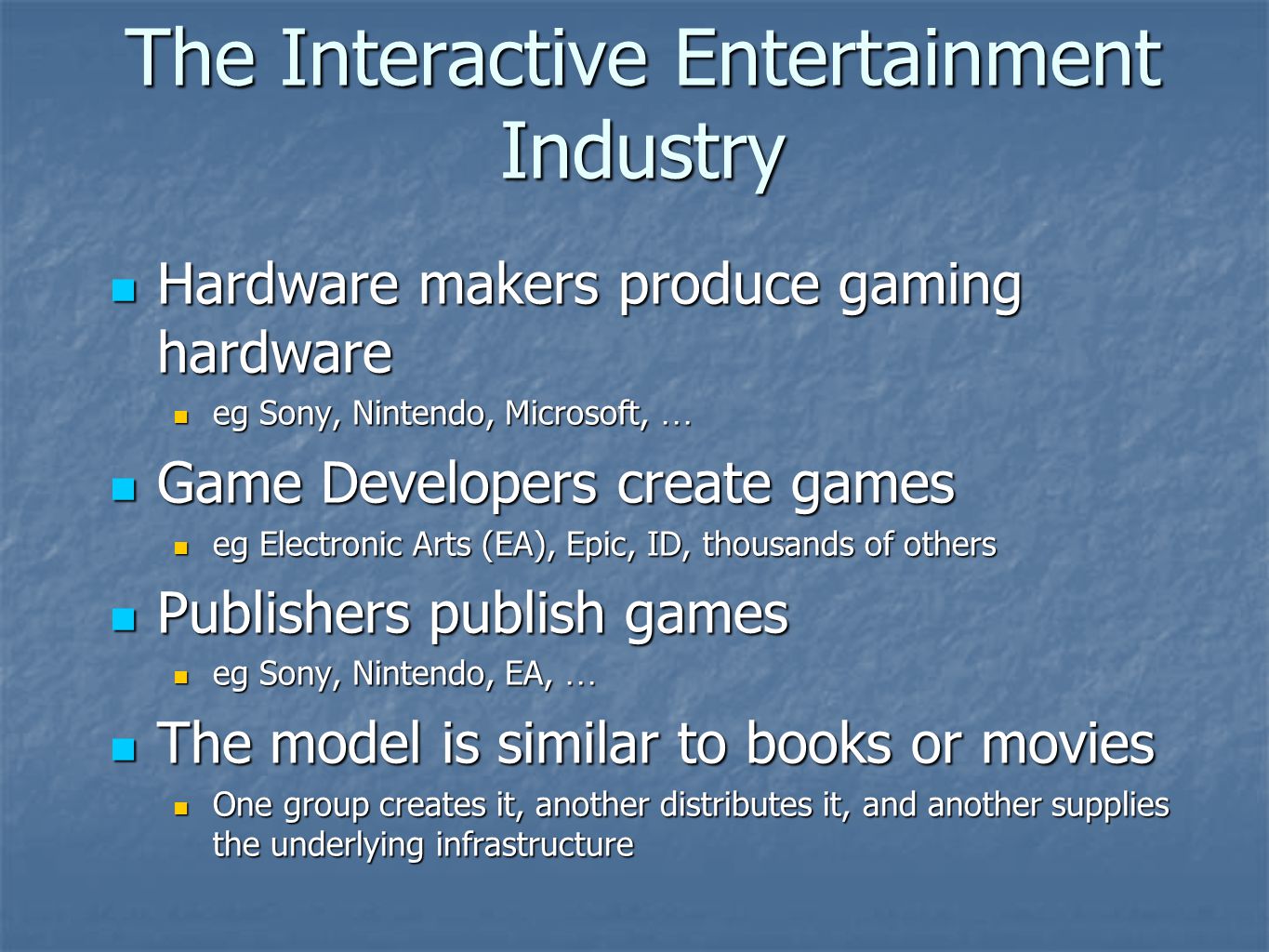 The Interactive Entertainment Industry

- Hardware makers produce gaming hardware
  - eg Sony, Nintendo, Microsoft, …
- Game Developers create games
  - eg Electronic Arts (EA), Epic, ID, thousands of others
- Publishers publish games
  - eg Sony, Nintendo, EA, …
- The model is similar to books or movies
  - One group creates it, another distributes it, and another supplies the underlying infrastructure